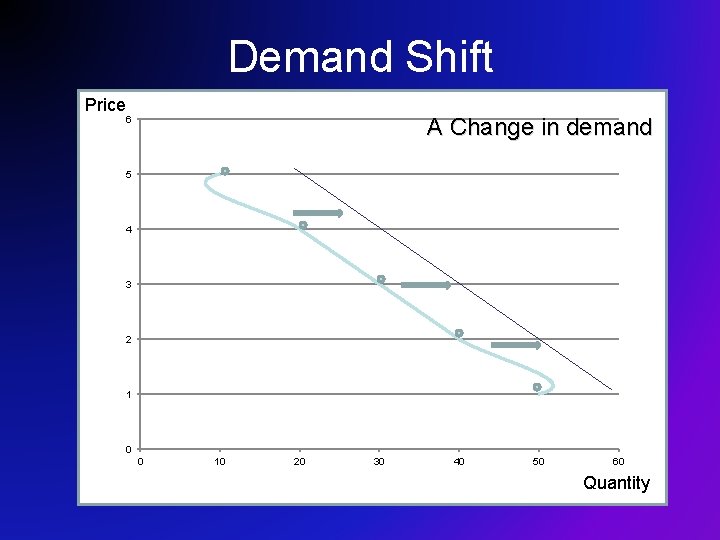 Demand Shift

Price

A Change in demand

6
5
4
3
2
1
0

0 10 20 30 40 50 60

Quantity